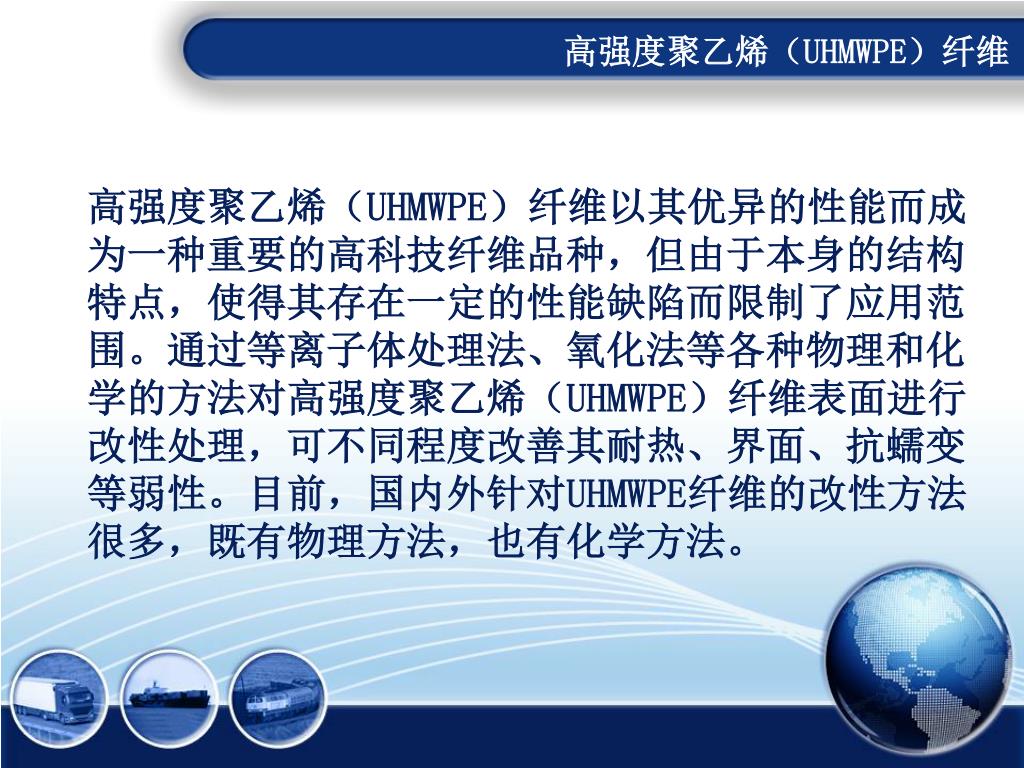 高强度聚乙烯（UHMWPE）纤维

高强度聚乙烯（UHMWPE）纤维以其优异的性能而成为一种重要的高科技纤维品种，但由于本身的结构特点，使得其存在一定的性能缺陷而限制了应用范围。通过等离子体处理法、氧化法等各种物理和化学的方法对高强度聚乙烯（UHMWPE）纤维表面进行改性处理，可不同程度改善其耐热、界面、抗蠕变等弱性。目前，国内外针对UHMWPE纤维的改性方法很多，既有物理方法，也有化学方法。